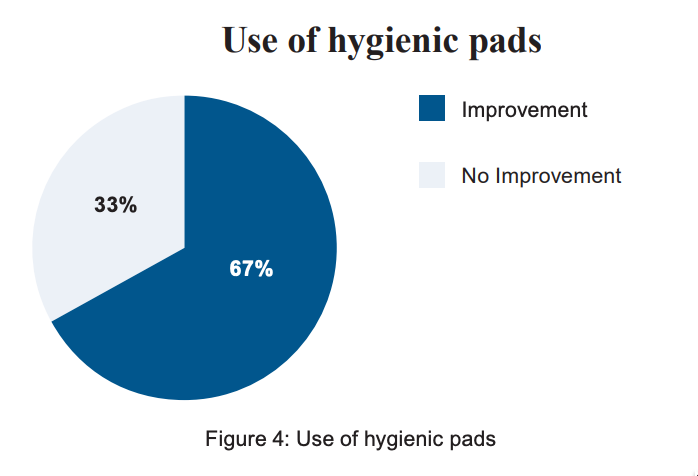 Use of hygienic pads

33%

67%

Improvement

No Improvement

Figure 4: Use of hygienic pads